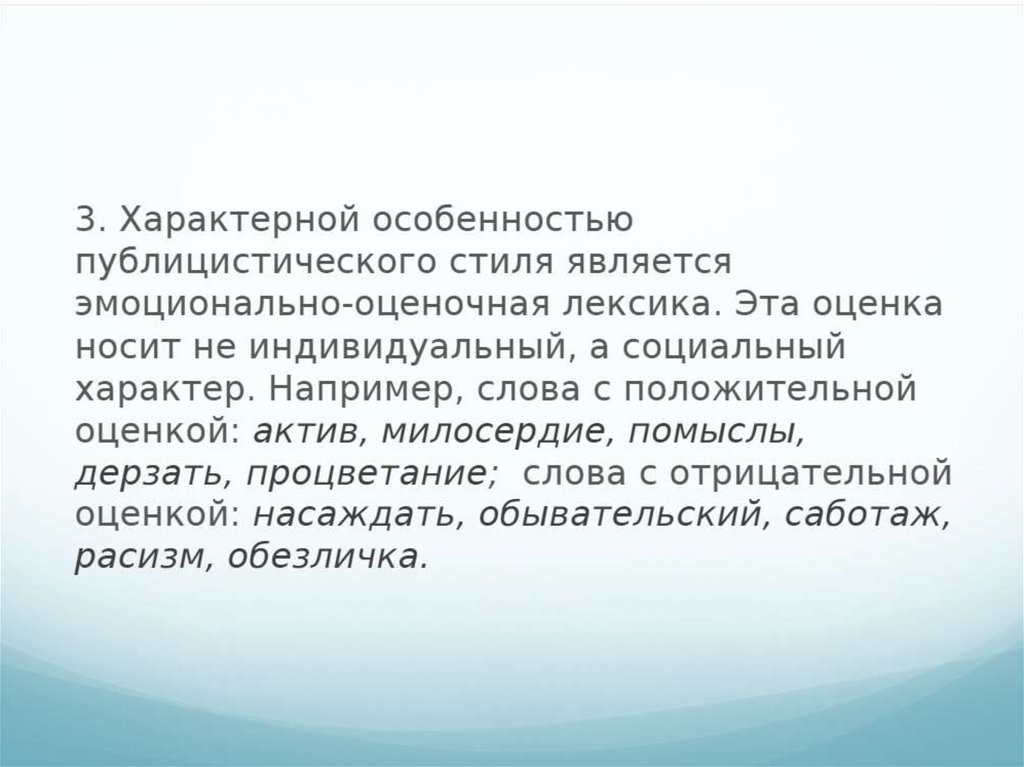 3. Характерной особенностью публицистического стиля является эмоционально-оценочная лексика. Эта оценка носит не индивидуальный, а социальный характер. Например, слова с положительной оценкой: актив, милосердие, помыслы, дерзать, процветание; слова с отрицательной оценкой: насаждать, обывательский, саботаж, расизм, обезличка.